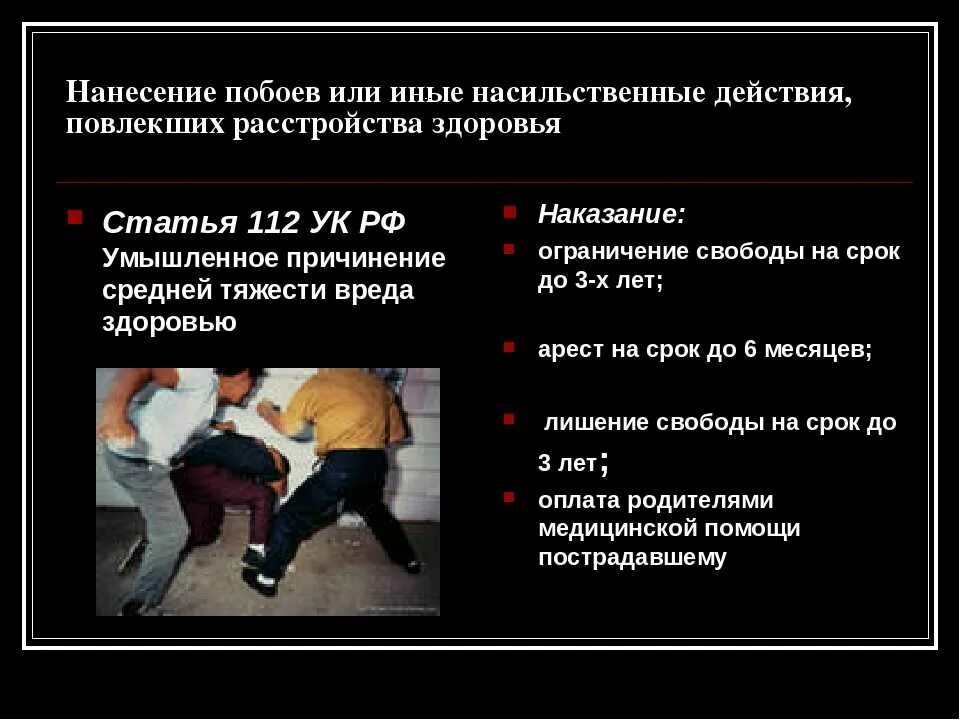 Нанесение побоев или иные насильственные действия, повлекших расстройства здоровья

Статья 112 УК РФ Умышленное причинение средней тяжести вреда здоровью

Наказание:

ограничение свободы на срок до 3-х лет;

арест на срок до 6 месяцев;

лишение свободы на срок до 3 лет;

оплата родителями медицинской помощи пострадавшему